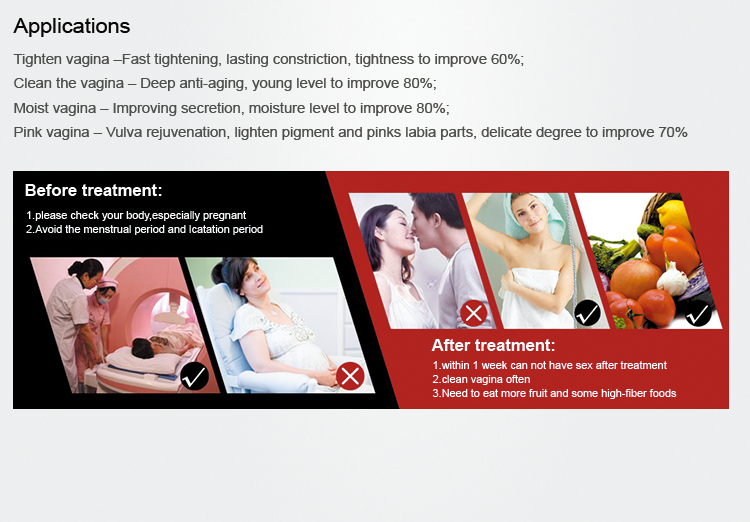 Applications

Tighten vagina –Fast tightening, lasting constriction, tightness to improve 60%;

Clean the vagina – Deep anti-aging, young level to improve 80%;

Moist vagina – Improving secretion, moisture level to improve 80%;

Pink vagina – Vulva rejuvenation, lighten pigment and pinks labia parts, delicate degree to improve 70%

Before treatment:

1.please check your body,especially pregnant
2.Avoid the menstrual period and lcatation period

After treatment:

1.within 1 week can not have sex after treatment
2.clean vagina often
3.Need to eat more fruit and some high-fiber foods